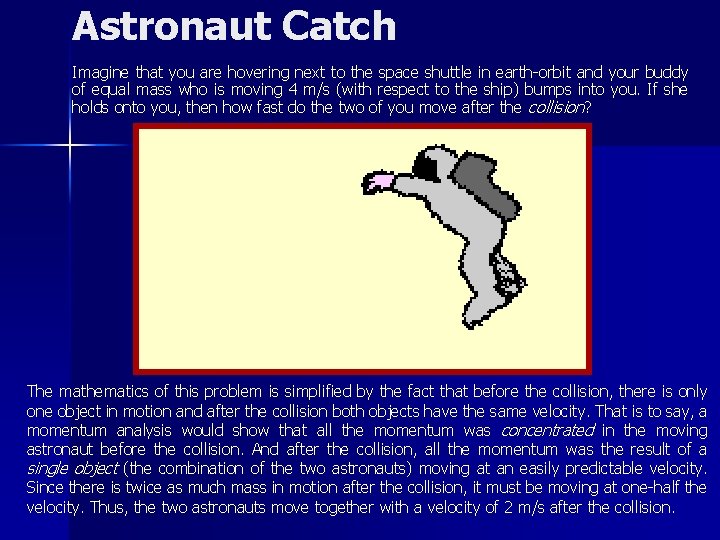 Astronaut Catch

Imagine that you are hovering next to the space shuttle in earth-orbit and your buddy of equal mass who is moving 4 m/s (with respect to the ship) bumps into you. If she holds onto you, then how fast do the two of you move after the collision?

The mathematics of this problem is simplified by the fact that before the collision, there is only one object in motion and after the collision both objects have the same velocity. That is to say, a momentum analysis would show that all the momentum was concentrated in the moving astronaut before the collision. And after the collision, all the momentum was the result of a single object (the combination of the two astronauts) moving at an easily predictable velocity. Since there is twice as much mass in motion after the collision, it must be moving at one-half the velocity. Thus, the two astronauts move together with a velocity of 2 m/s after the collision.